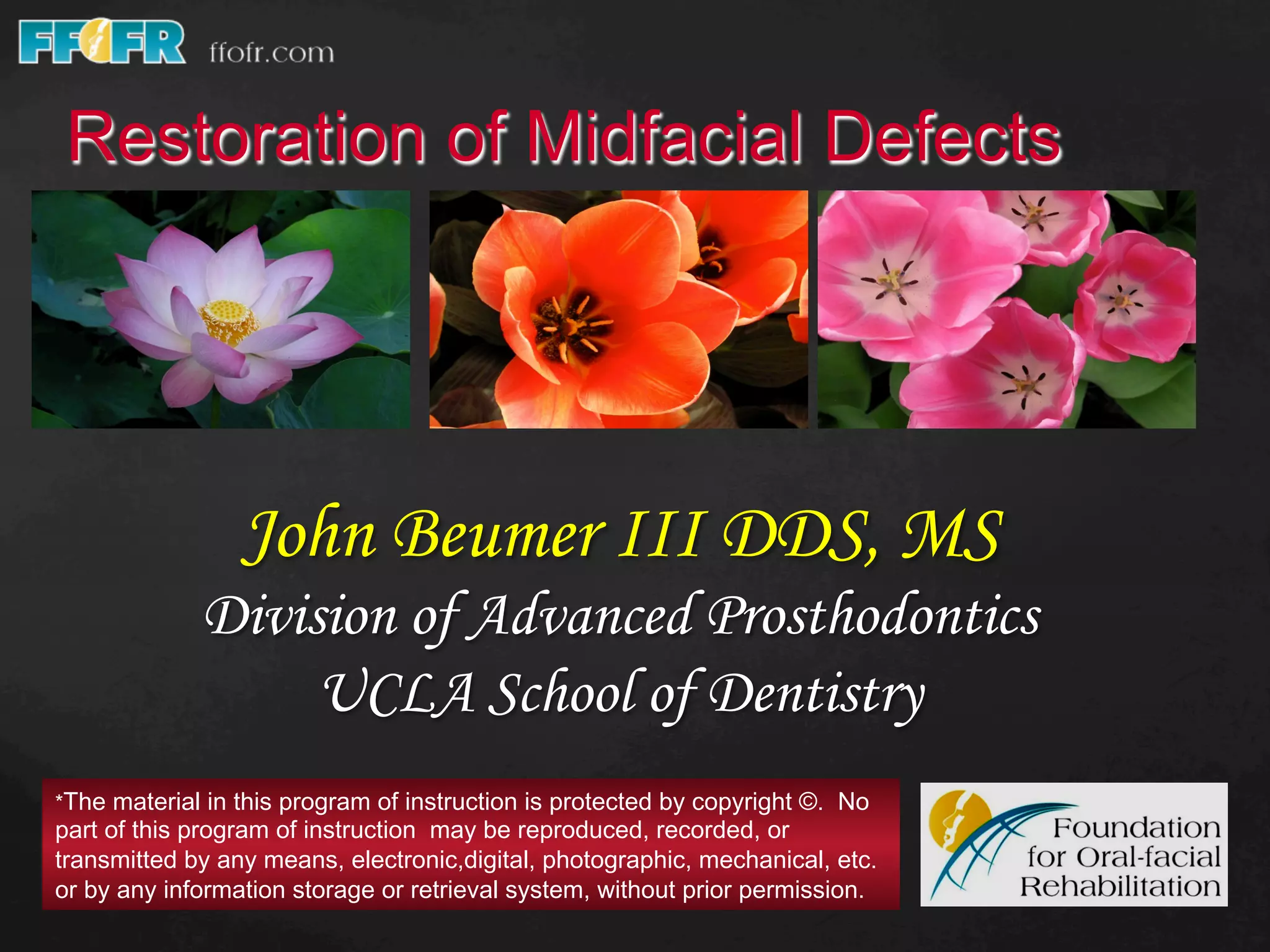 FFOFR ffofr.com

Restoration of Midfacial Defects

John Beumer III DDS, MS
Division of Advanced Prosthodontics
UCLA School of Dentistry

*The material in this program of instruction is protected by copyright ©. No part of this program of instruction may be reproduced, recorded, or transmitted by any means, electronic,digital, photographic, mechanical, etc. or by any information storage or retrieval system, without prior permission.

Foundation for Oral-facial Rehabilitation